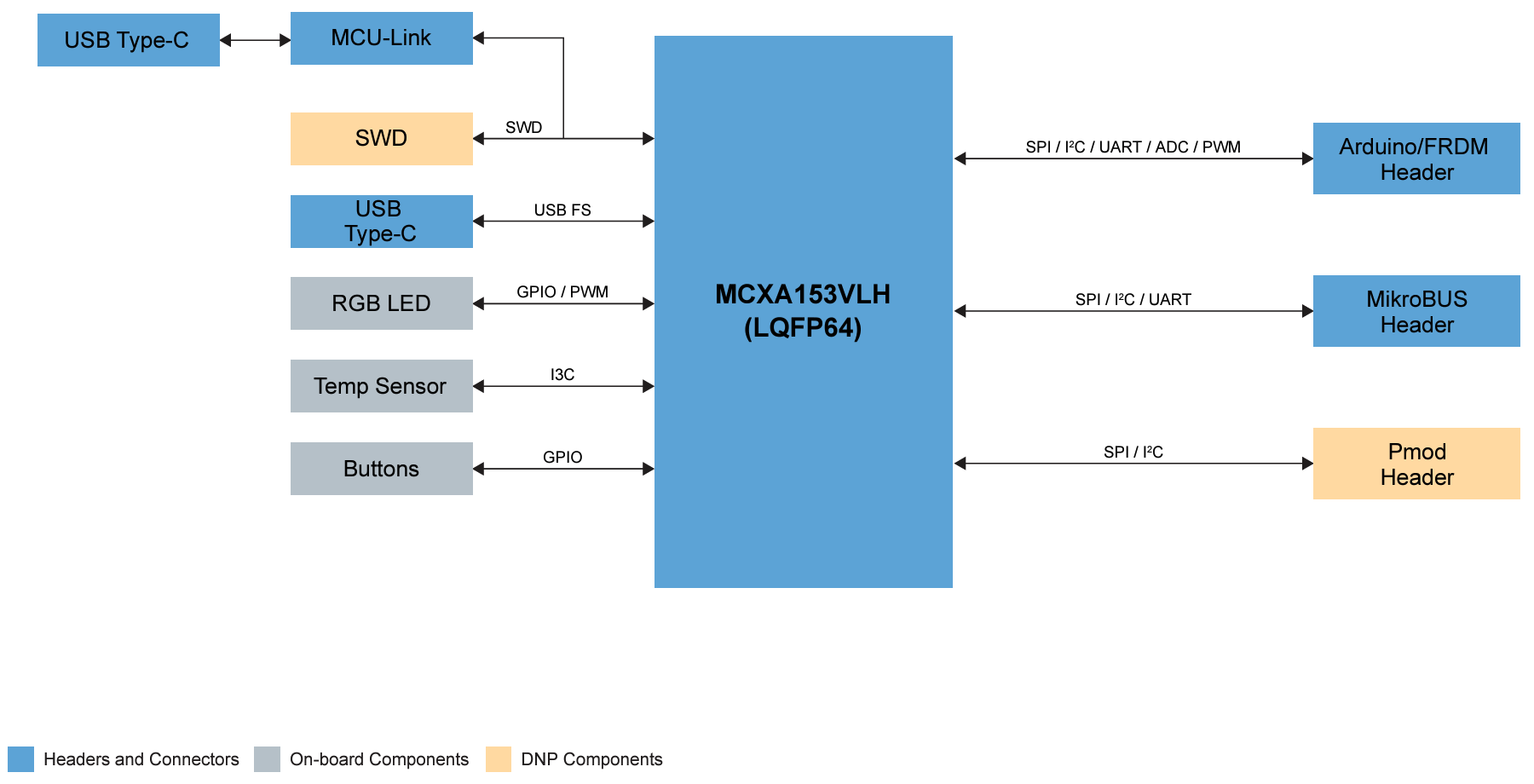 USB Type-C

MCU-Link

SWD

SWD

USB Type-C

USB FS

RGB LED

GPIO / PWM

Temp Sensor

I3C

Buttons

GPIO

MCXA153VLH (LQFP64)

SPI / I²C / UART / ADC / PWM

Arduino/FRDM Header

SPI / I²C / UART

MikroBUS Header

SPI / I²C

Pmod Header

Headers and Connectors

On-board Components

DNP Components